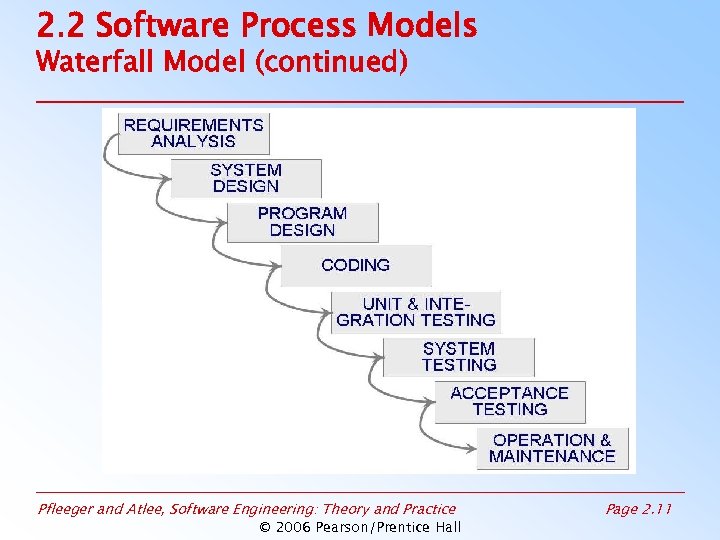 2.2 Software Process Models
Waterfall Model (continued)

REQUIREMENTS ANALYSIS

SYSTEM DESIGN

PROGRAM DESIGN

CODING

UNIT & INTEGRATION TESTING

SYSTEM TESTING

ACCEPTANCE TESTING

OPERATION & MAINTENANCE

Pfleeger and Atlee, Software Engineering: Theory and Practice

Page 2.11

© 2006 Pearson/Prentice Hall